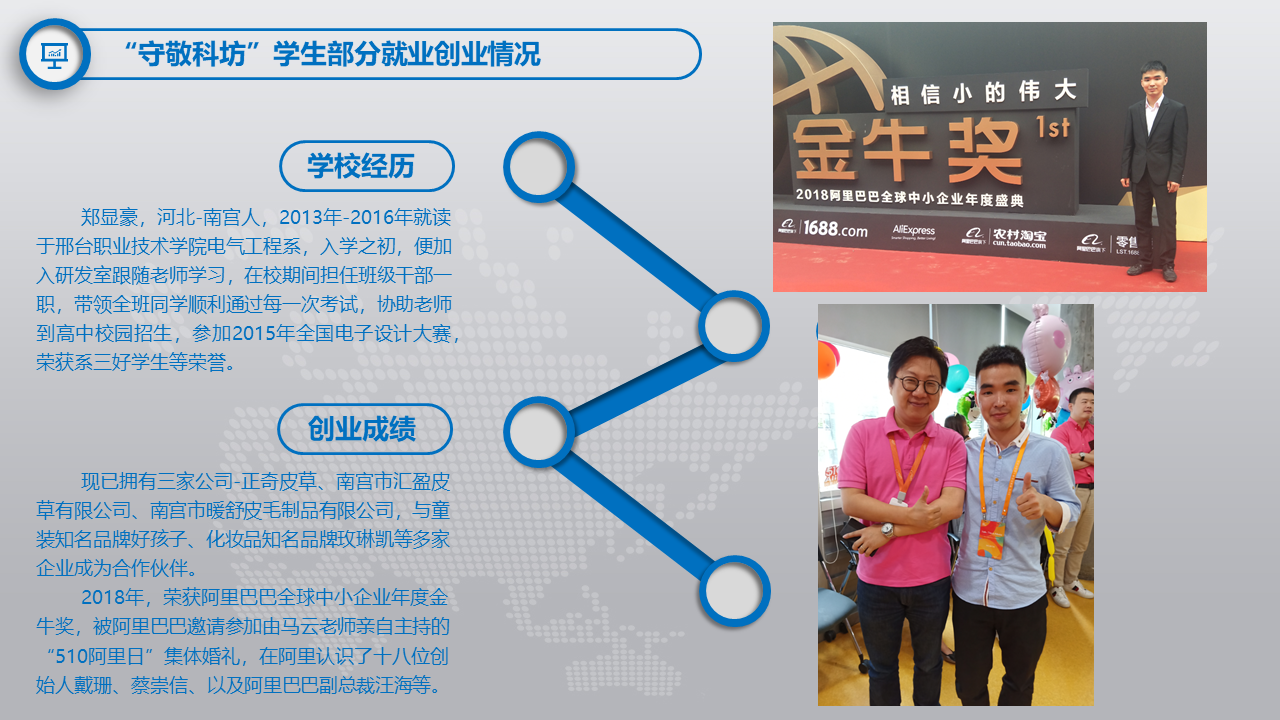 “守敬科坊”学生部分就业创业情况

学校经历

郑显豪，河北-南宫人，2013年-2016年就读于邢台职业技术学院电气工程系，入学之初，便加入研发室跟随老师学习，在校期间担任班级干部一职，带领全班同学顺利通过每一次考试，协助老师到高中校园招生，参加2015年全国电子设计大赛，荣获系三好学生等荣誉。

创业成绩

现已拥有三家公司-正奇皮草、南宫市汇盈皮草有限公司、南宫市暖舒皮毛制品有限公司，与童装知名品牌好孩子、化妆品知名品牌玫琳凯等多家企业成为合作伙伴。

2018年，荣获阿里巴巴全球中小企业年度金牛奖，被阿里巴巴邀请参加由马云老师亲自主持的“510阿里日”集体婚礼，在阿里认识了十八位创始人戴珊、蔡崇信、以及阿里巴巴副总裁汪海等。

相信小的伟大

金牛奖 1st

2018阿里巴巴全球中小企业年度盛典

1688.com

AliExpress

农村淘宝 cun.taobao.com

零售

LST.1688